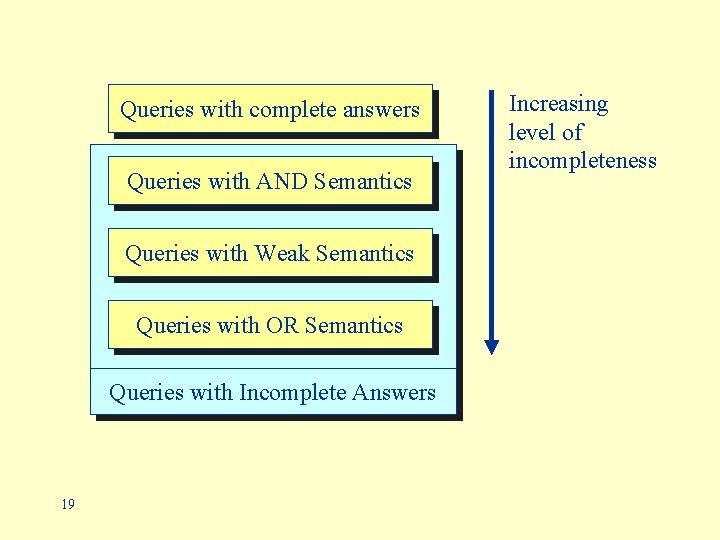 Queries with complete answers

Queries with AND Semantics

Queries with Weak Semantics

Queries with OR Semantics

Queries with Incomplete Answers

Increasing level of incompleteness

19